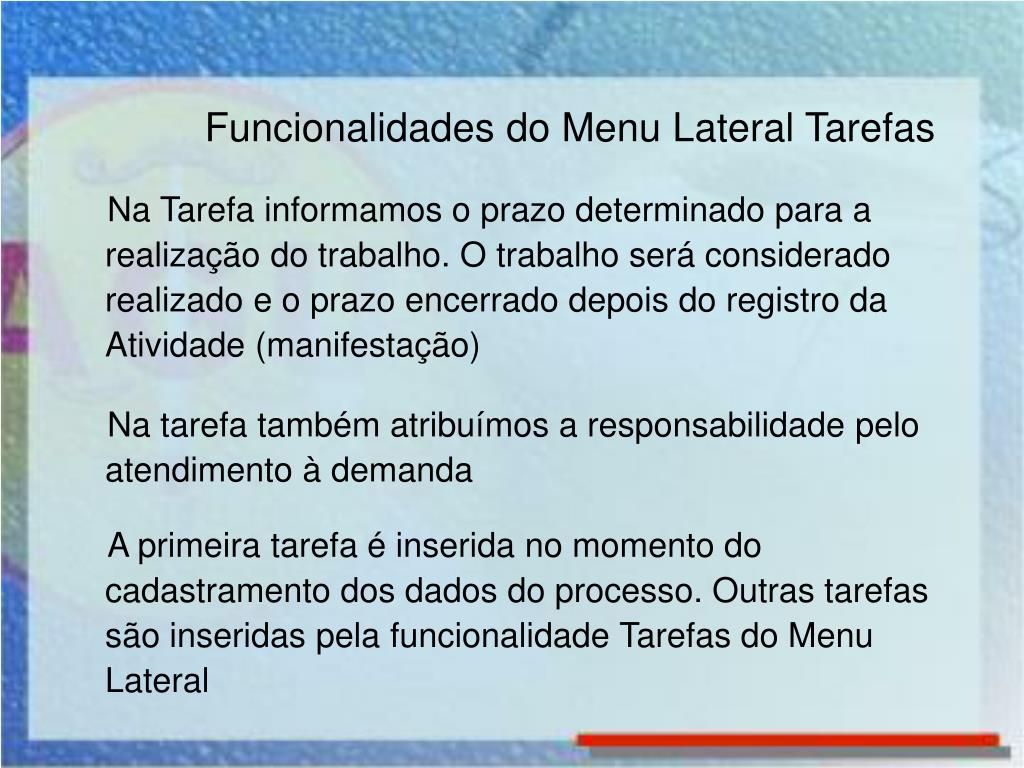 Funcionalidades do Menu Lateral Tarefas

Na Tarefa informamos o prazo determinado para a realização do trabalho. O trabalho será considerado realizado e o prazo encerrado depois do registro da Atividade (manifestação)

Na tarefa também atribuímos a responsabilidade pelo atendimento à demanda

A primeira tarefa é inserida no momento do cadastramento dos dados do processo. Outras tarefas são inseridas pela funcionalidade Tarefas do Menu Lateral